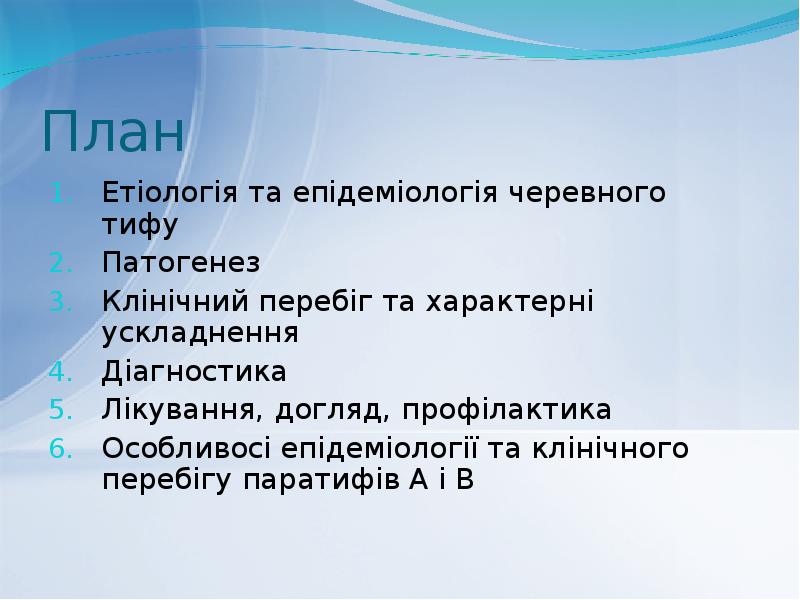 План

1. Етіологія та епідеміологія черевного тифу
2. Патогенез
3. Клінічний перебіг та характерні ускладнення
4. Діагностика
5. Лікування, догляд, профілактика
6. Особливосі епідеміології та клінічного перебігу паратифів А і В